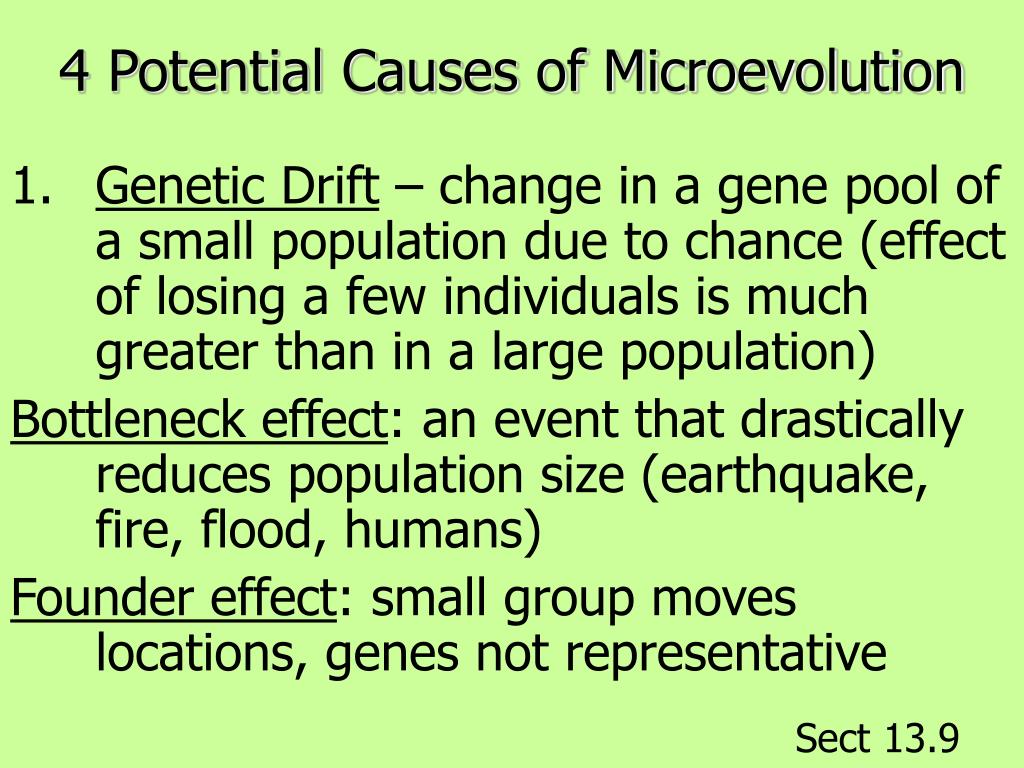 4 Potential Causes of Microevolution

1. Genetic Drift – change in a gene pool of a small population due to chance (effect of losing a few individuals is much greater than in a large population)

Bottleneck effect: an event that drastically reduces population size (earthquake, fire, flood, humans)

Founder effect: small group moves locations, genes not representative

Sect 13.9